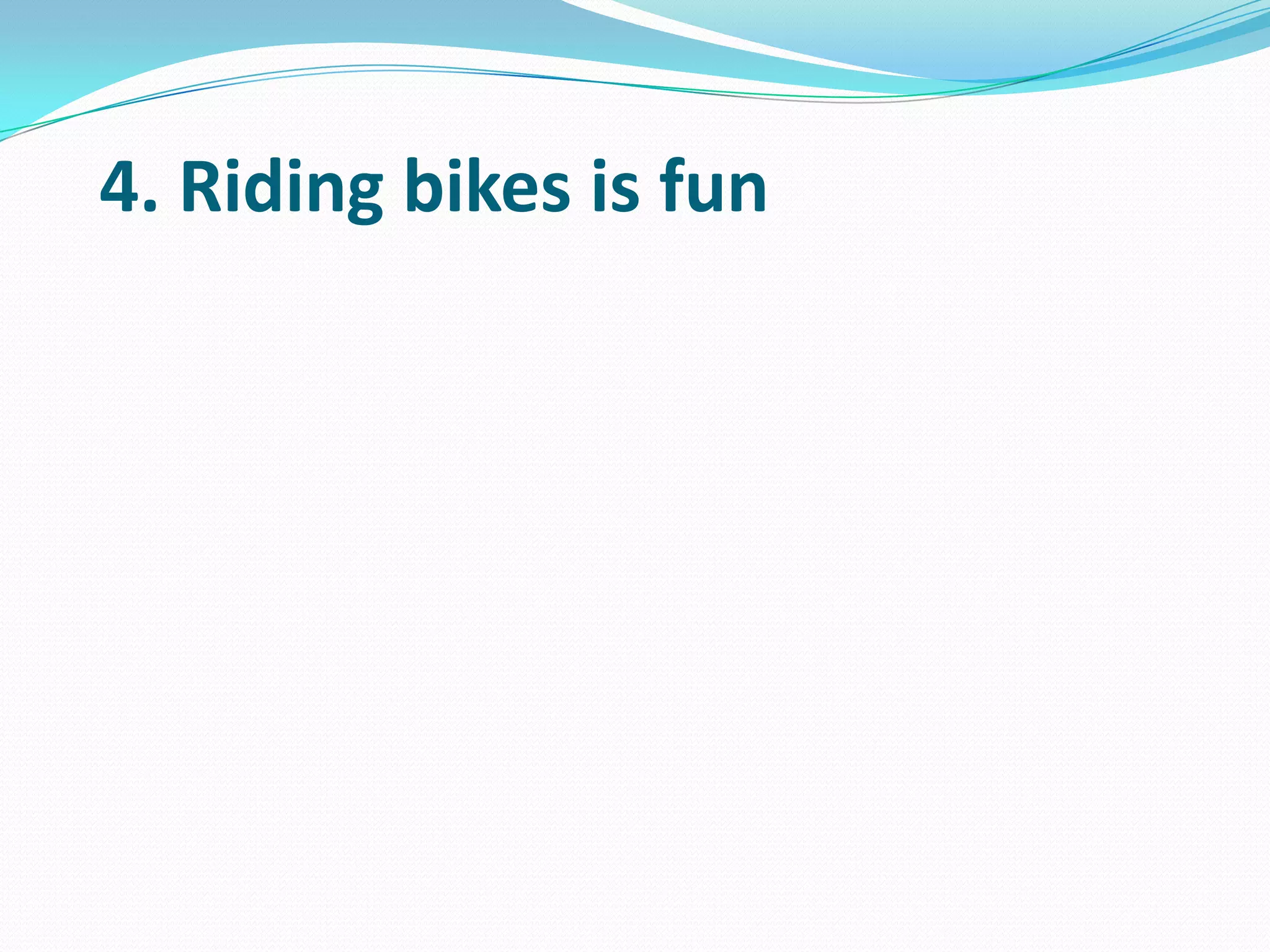 4. Riding bikes is fun